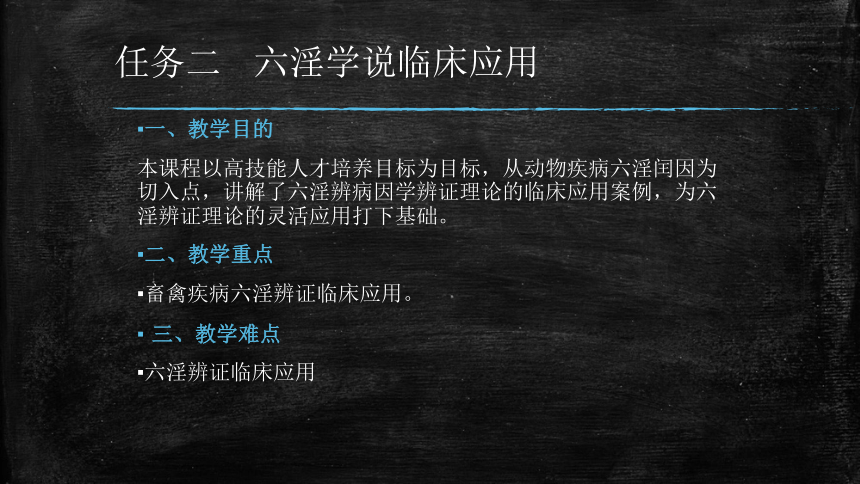 任务二　六淫学说临床应用

▪一、教学目的

本课程以高技能人才培养目标为目标，从动物疾病六淫闰因为切入点，讲解了六淫辨病因学辨证理论的临床应用案例，为六淫辨证理论的灵活应用打下基础。

▪二、教学重点

▪畜禽疾病六淫辨证临床应用。

▪ 三、教学难点

▪六淫辨证临床应用